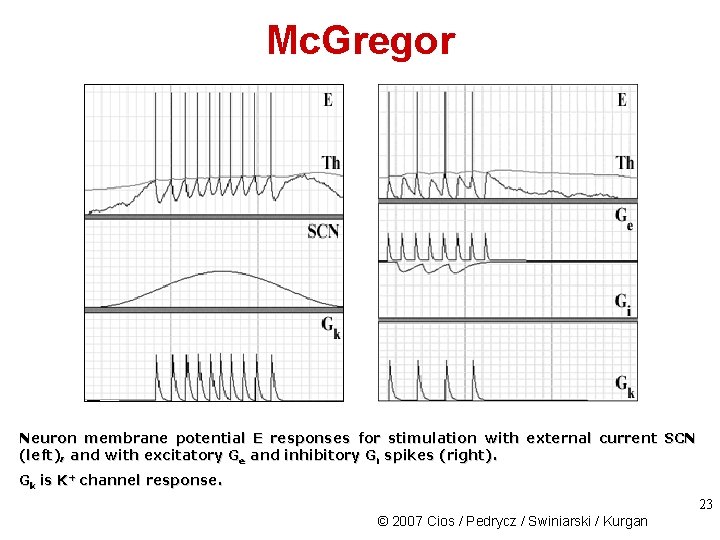 McGregor

E

Th

SCN

$G_k$

E

Th

$G_e$

$G_i$

$G_k$

Neuron membrane potential E responses for stimulation with external current SCN (left), and with excitatory $G_e$ and inhibitory $G_i$ spikes (right).

$G_k$ is $K^+$ channel response.

23

© 2007 Cios / Pedrycz / Swiniarski / Kurgan